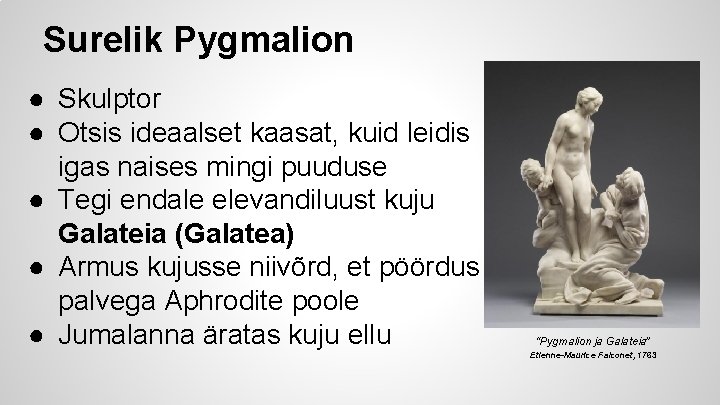 Surelik Pygmalion

● Skulptor
● Otsis ideaalset kaasat, kuid leidis igas naises mingi puuduse
● Tegi endale elevandiluust kuju **Galateia (Galatea)**
● Armus kujusse niivõrd, et pöördus palvega Aphrodite poole
● Jumalanna äratas kuju ellu

"Pygmalion ja Galateia"
Etienne-Maurice Falconet, 1763